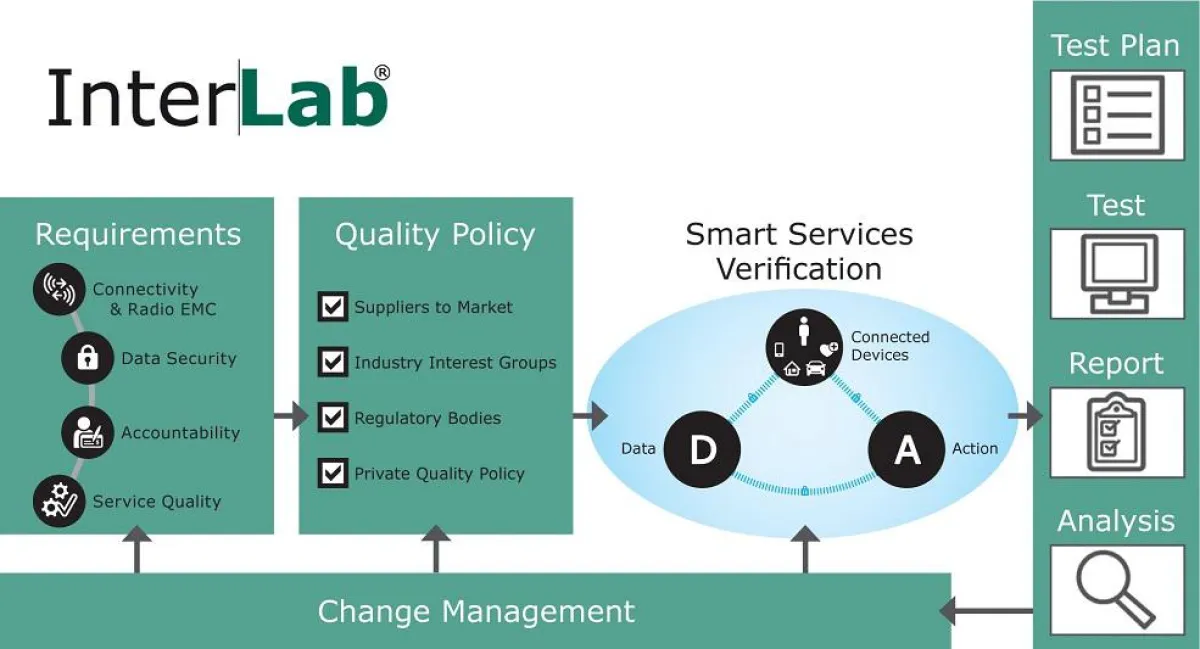 InterLab®

Requirements
Connectivity & Radio EMC
Data Security
Accountability
Service Quality

Quality Policy
Suppliers to Market
Industry Interest Groups
Regulatory Bodies
Private Quality Policy

Smart Services Verification
Connected Devices
Data
D
A
Action

Test Plan
Test
Report
Analysis

Change Management